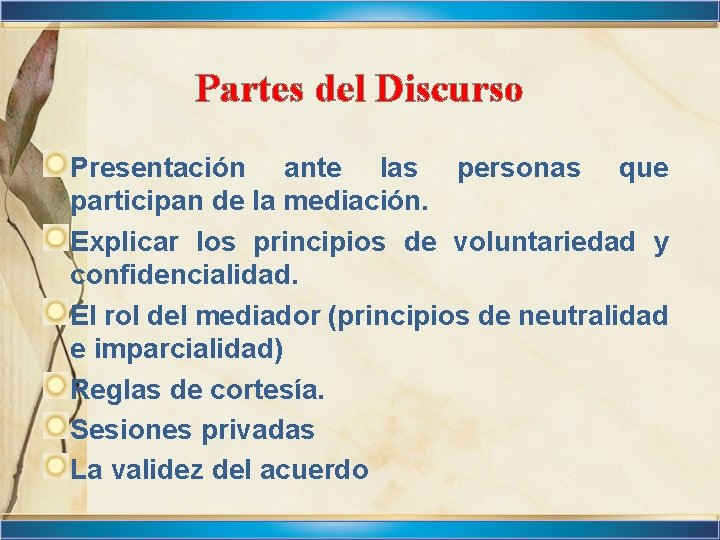 Partes del Discurso

Presentación ante las personas que participan de la mediación.

Explicar los principios de voluntariedad y confidencialidad.

El rol del mediador (principios de neutralidad e imparcialidad)

Reglas de cortesía.

Sesiones privadas

La validez del acuerdo